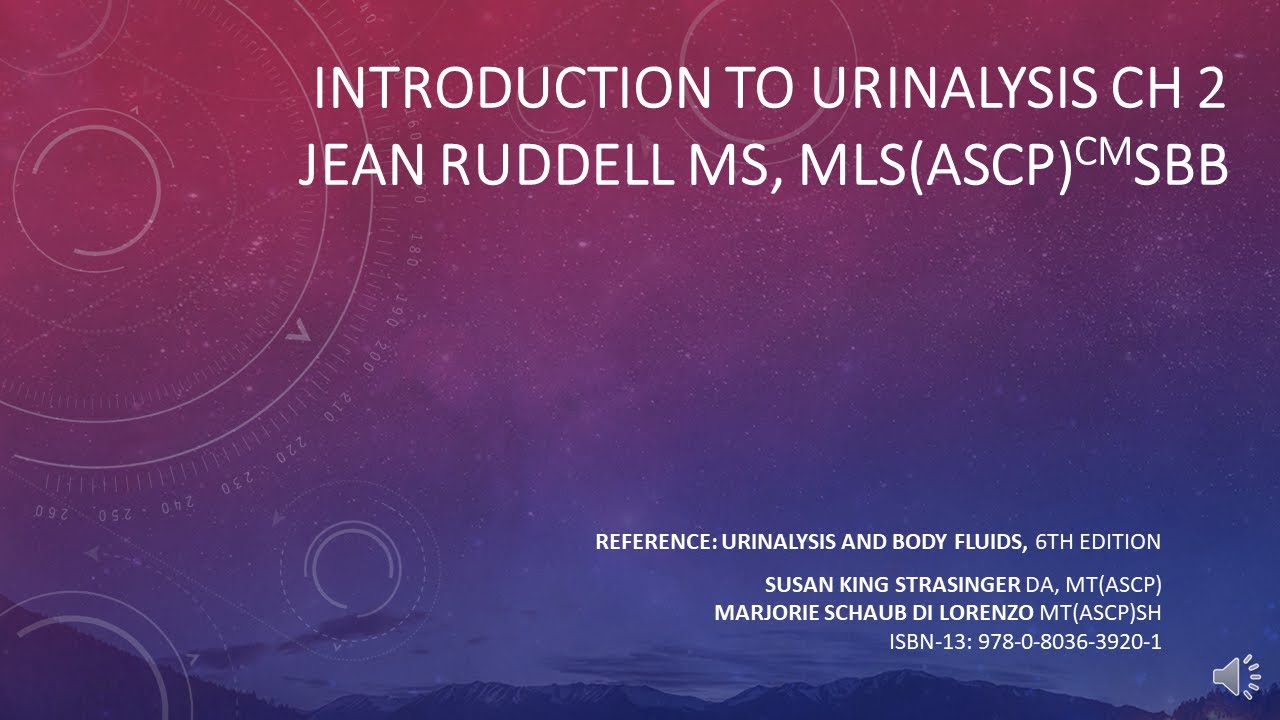 INTRODUCTION TO URINALYSIS CH 2
JEAN RUDDELL MS, MLS(ASCP)$^{CM}$SBB

REFERENCE: URINALYSIS AND BODY FLUIDS, 6TH EDITION

SUSAN KING STRASINGER DA, MT(ASCP)
MARJORIE SCHAUB DI LORENZO MT(ASCP)SH
ISBN-13: 978-0-8036-3920-1